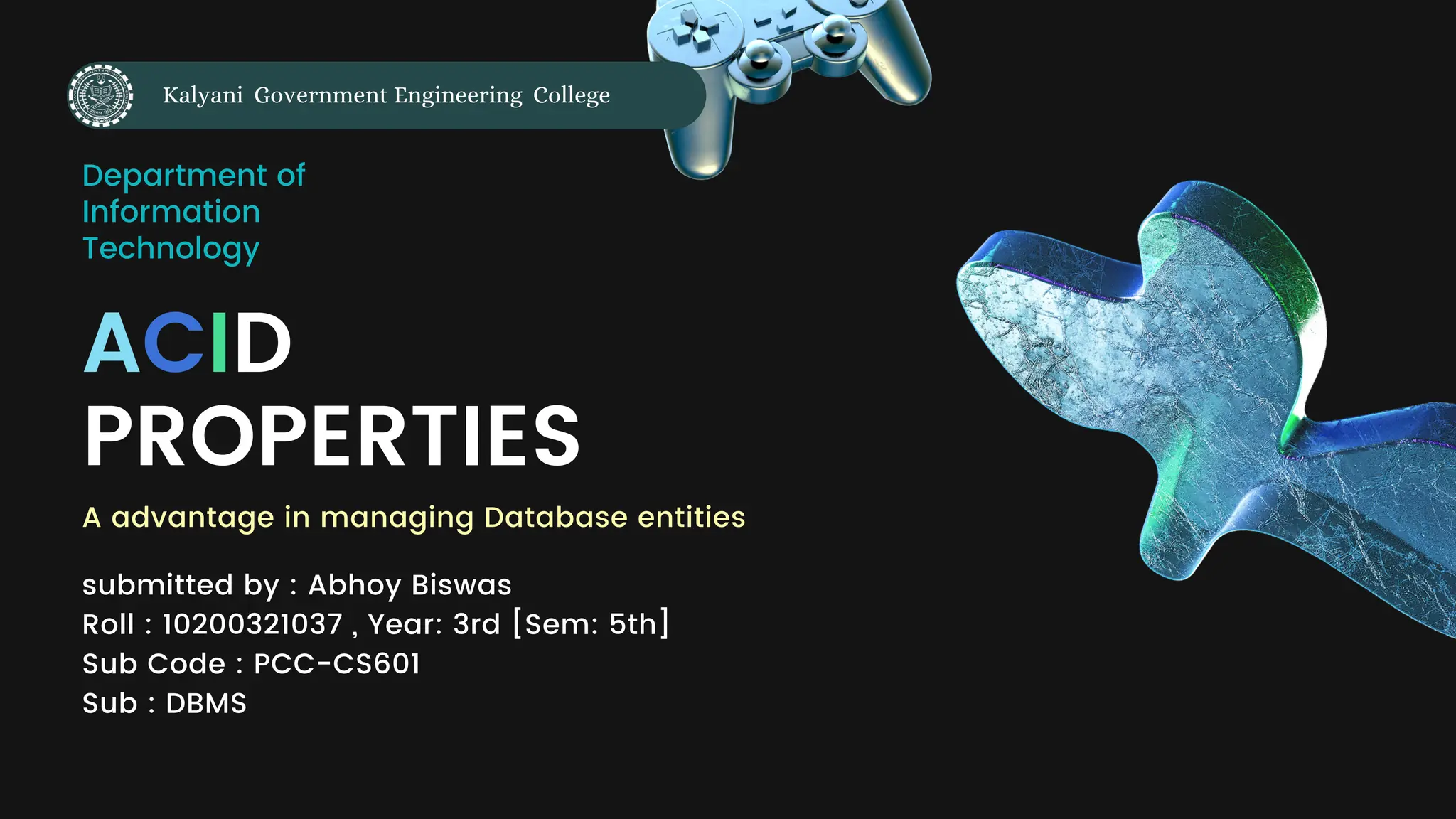 Kalyani Government Engineering College

Department of Information Technology

ACID PROPERTIES

A advantage in managing Database entities

submitted by : Abhoy Biswas
Roll : 10200321037 , Year: 3rd [Sem: 5th]
Sub Code : PCC-CS601
Sub : DBMS